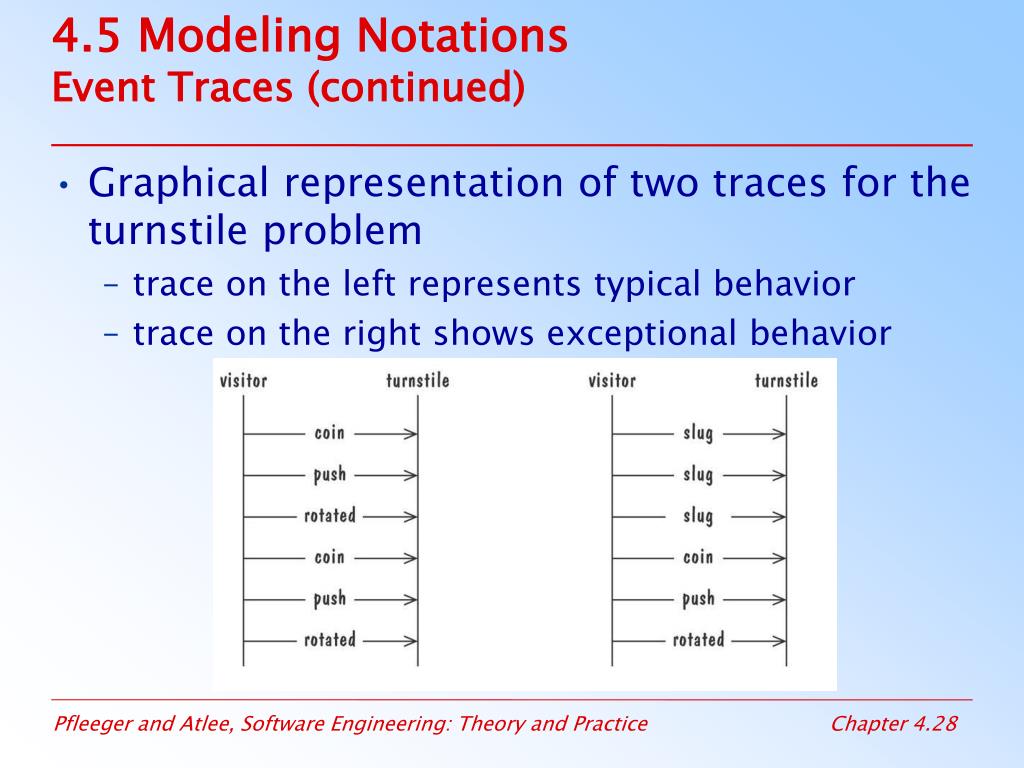 4.5 Modeling Notations
Event Traces (continued)

• Graphical representation of two traces for the turnstile problem
– trace on the left represents typical behavior
– trace on the right shows exceptional behavior

visitor turnstile
coin
push
rotated
coin
push
rotated

visitor turnstile
slug
slug
slug
coin
push
rotated

Pfleeger and Atlee, Software Engineering: Theory and Practice
Chapter 4.28